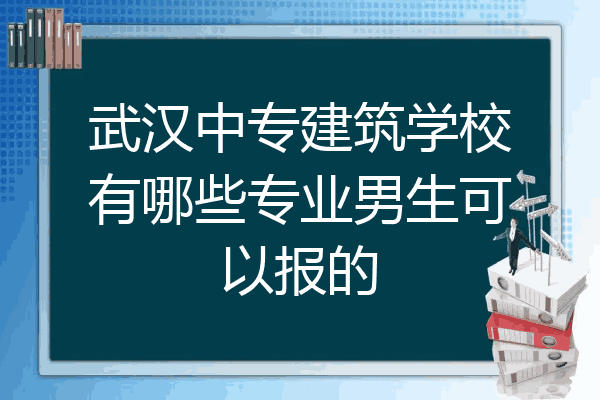 武汉中专建筑学校有哪些专业男生可以报的